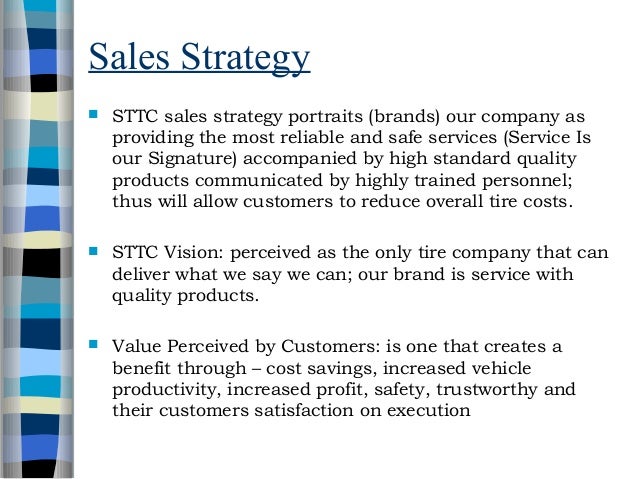 Sales Strategy

STTC sales strategy portraits (brands) our company as providing the most reliable and safe services (Service Is our Signature) accompanied by high standard quality products communicated by highly trained personnel; thus will allow customers to reduce overall tire costs.

STTC Vision: perceived as the only tire company that can deliver what we say we can; our brand is service with quality products.

Value Perceived by Customers: is one that creates a benefit through – cost savings, increased vehicle productivity, increased profit, safety, trustworthy and their customers satisfaction on execution